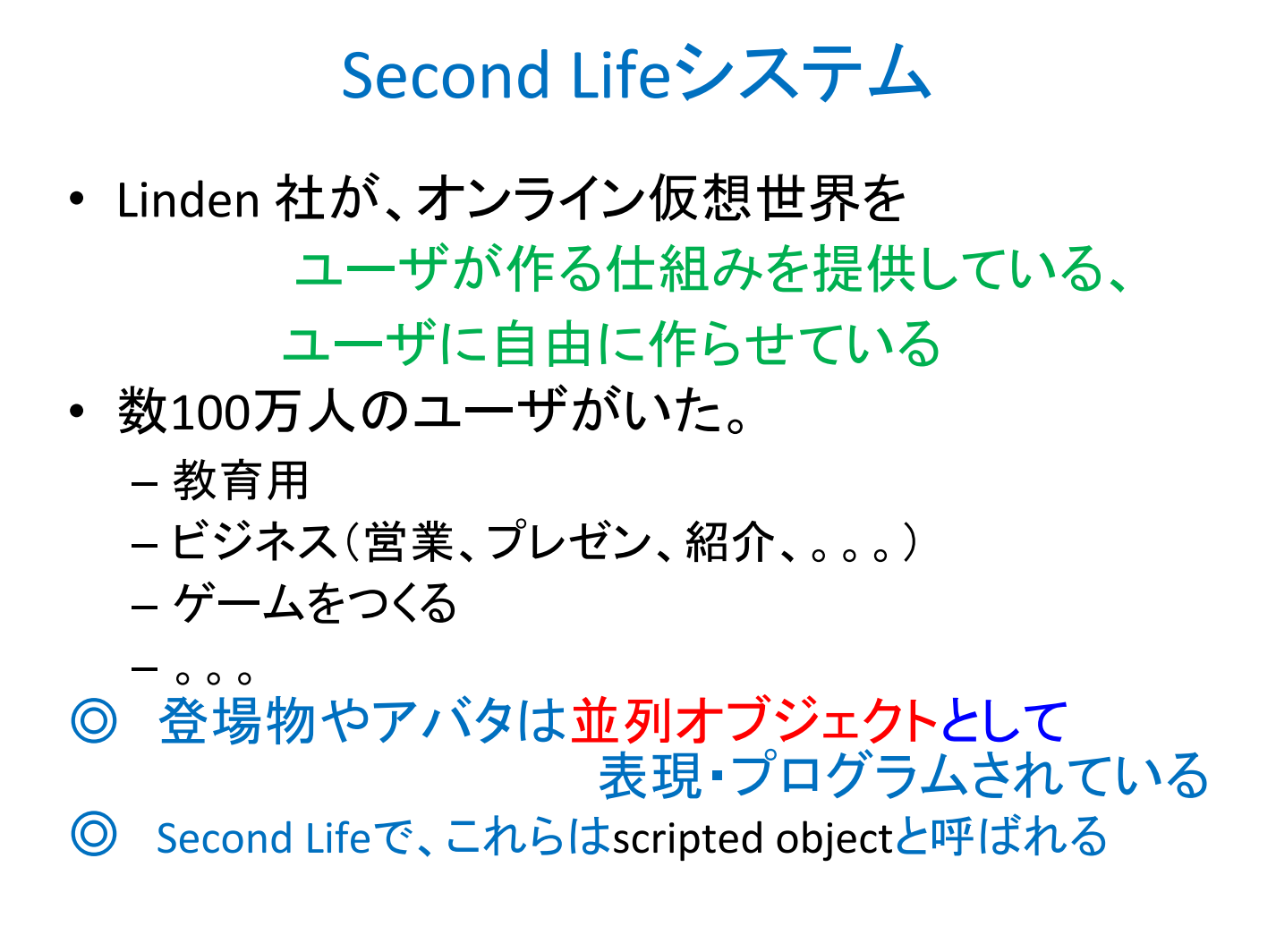 Second Lifeシステム

• Linden 社が、オンライン仮想世界を ユーザが作る仕組みを提供している、 ユーザに自由に作らせている

• 数100万人のユーザがいた。
– 教育用
– ビジネス（営業、プレゼン、紹介、。。。）
– ゲームをつくる
– 。。。

◎ 登場物やアバタは並列オブジェクトとして 表現・プログラムされている

◎ Second Lifeで、これらはscripted objectと呼ばれる